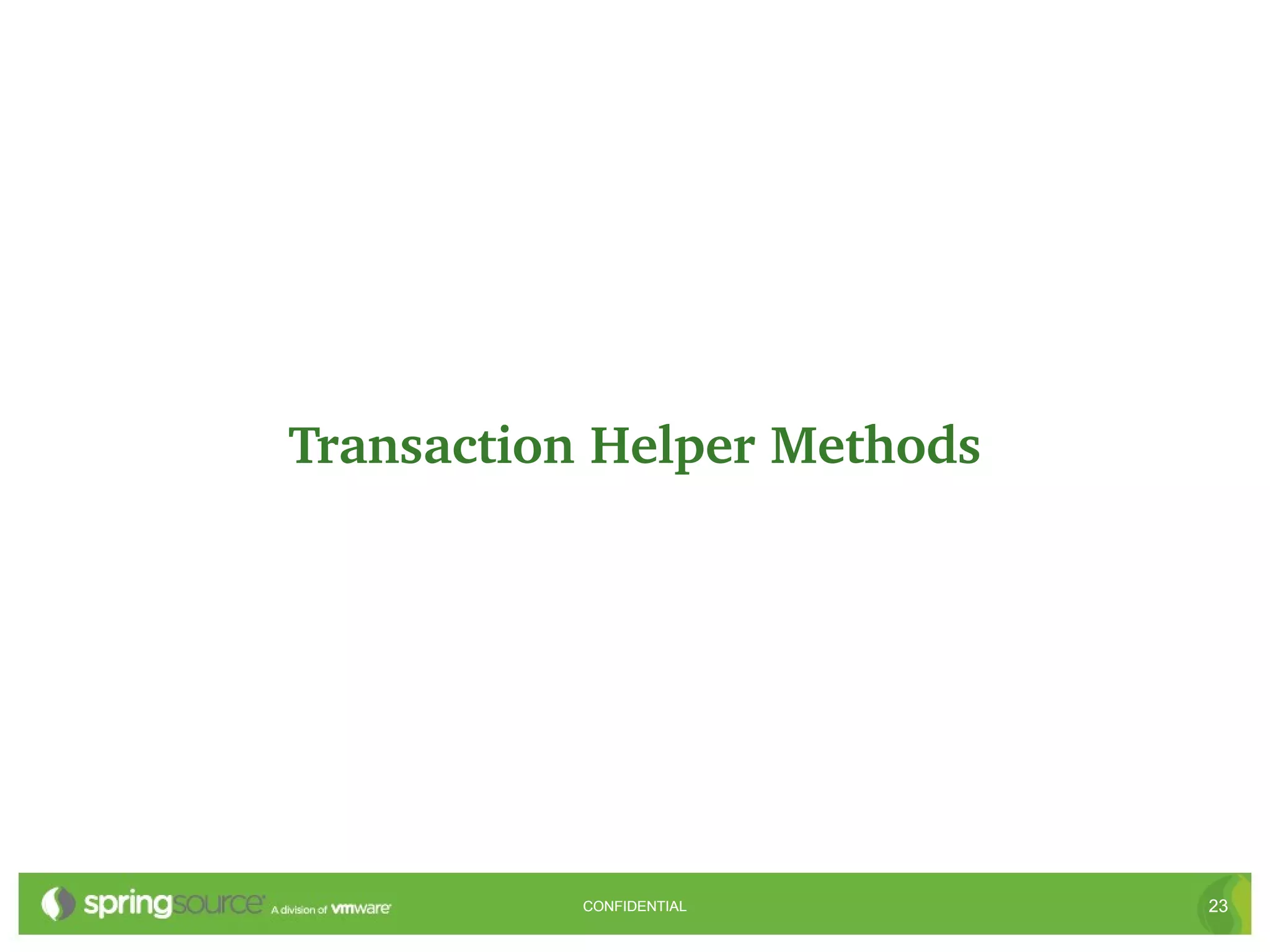 Transaction Helper Methods

springsource A division of vmware

CONFIDENTIAL

23